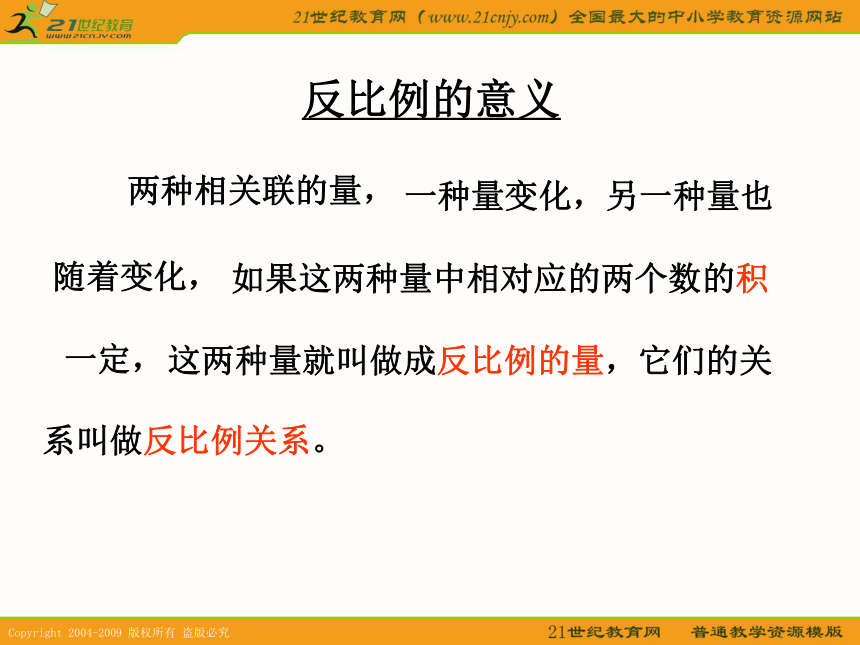 21世纪教育
www.21cnjy.com

21世纪教育网（www.21cnjy.com）全国最大的中小学教育资源网站

反比例的意义

两种相关联的量，一种量变化，另一种量也随着变化，如果这两种量中相对应的两个数的积一定，这两种量就叫做成反比例的量，它们的关系叫做反比例关系。

Copyright 2004-2009 版权所有 盗版必究

21世纪教育网 普通教学资源模版